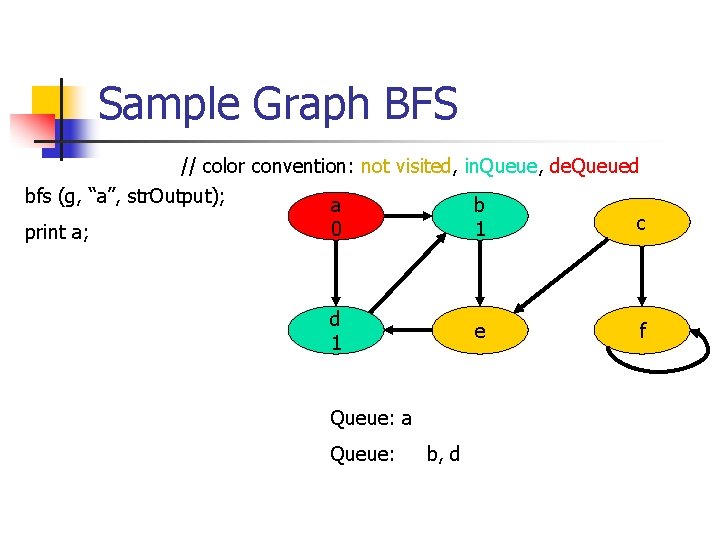 Sample Graph BFS

// color convention: not visited, inQueue, deQueued

bfs (g, “a”, strOutput);

print a;

a
0

b
1

c

d
1

e

f

Queue: a

Queue: b, d